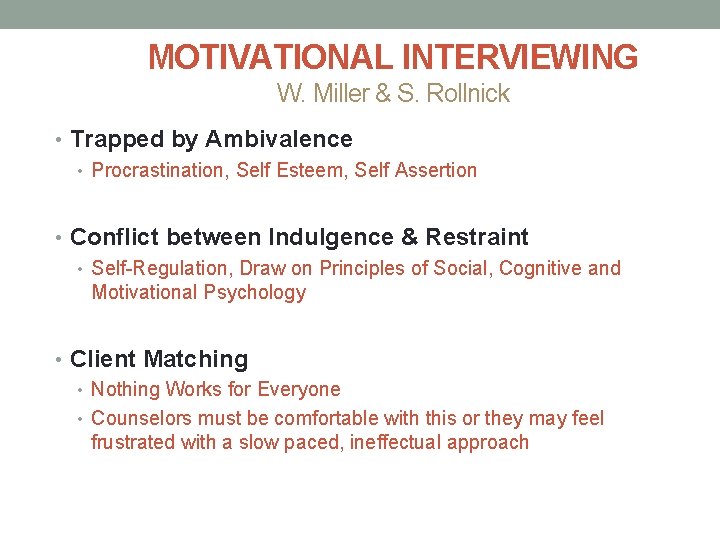 MOTIVATIONAL INTERVIEWING
W. Miller & S. Rollnick

• Trapped by Ambivalence
  • Procrastination, Self Esteem, Self Assertion

• Conflict between Indulgence & Restraint
  • Self-Regulation, Draw on Principles of Social, Cognitive and Motivational Psychology

• Client Matching
  • Nothing Works for Everyone
  • Counselors must be comfortable with this or they may feel frustrated with a slow paced, ineffectual approach